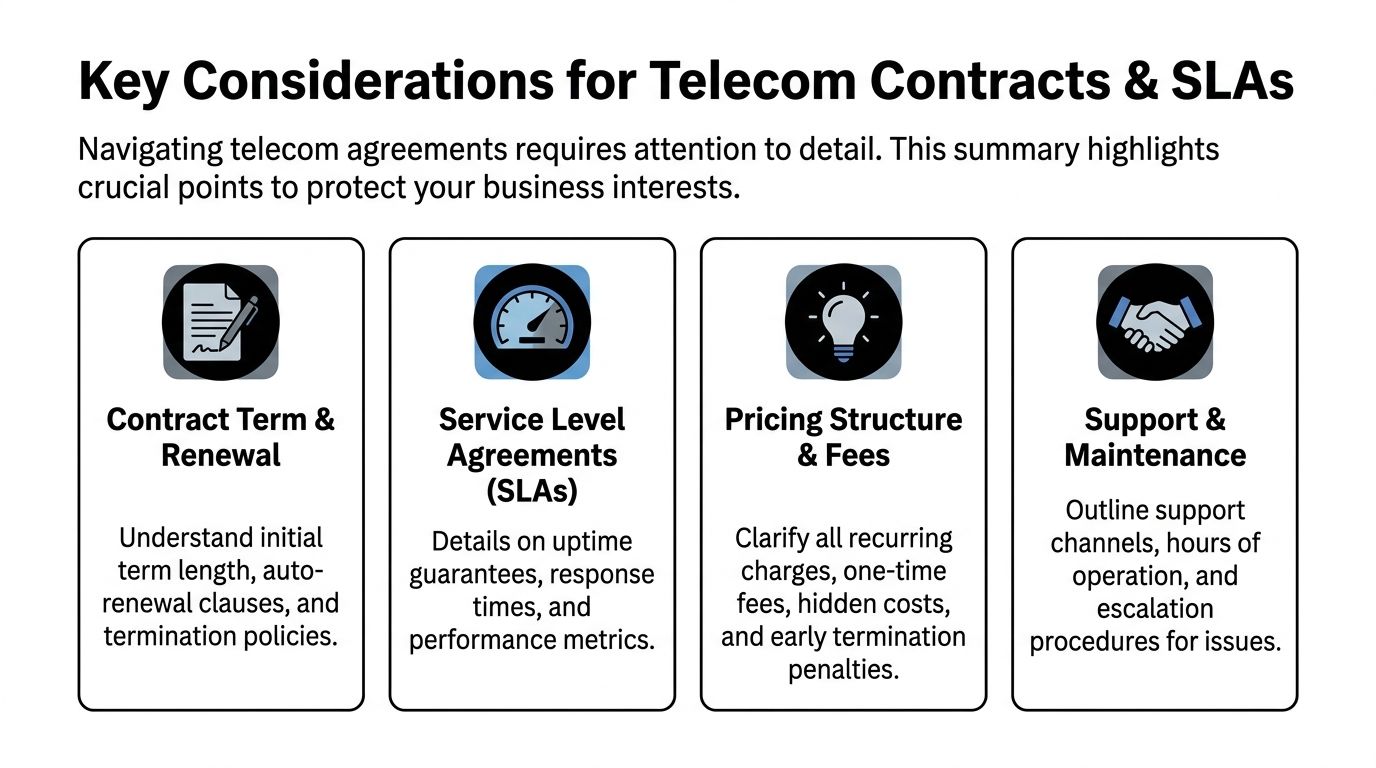 Key Considerations for Telecom Contracts & SLAs

Navigating telecom agreements requires attention to detail. This summary highlights crucial points to protect your business interests.

Contract Term & Renewal

Understand initial term length, auto-renewal clauses, and termination policies.

Service Level Agreements (SLAs)

Details on uptime guarantees, response times, and performance metrics.

Pricing Structure & Fees

Clarify all recurring charges, one-time fees, hidden costs, and early termination penalties.

Support & Maintenance

Outline support channels, hours of operation, and escalation procedures for issues.